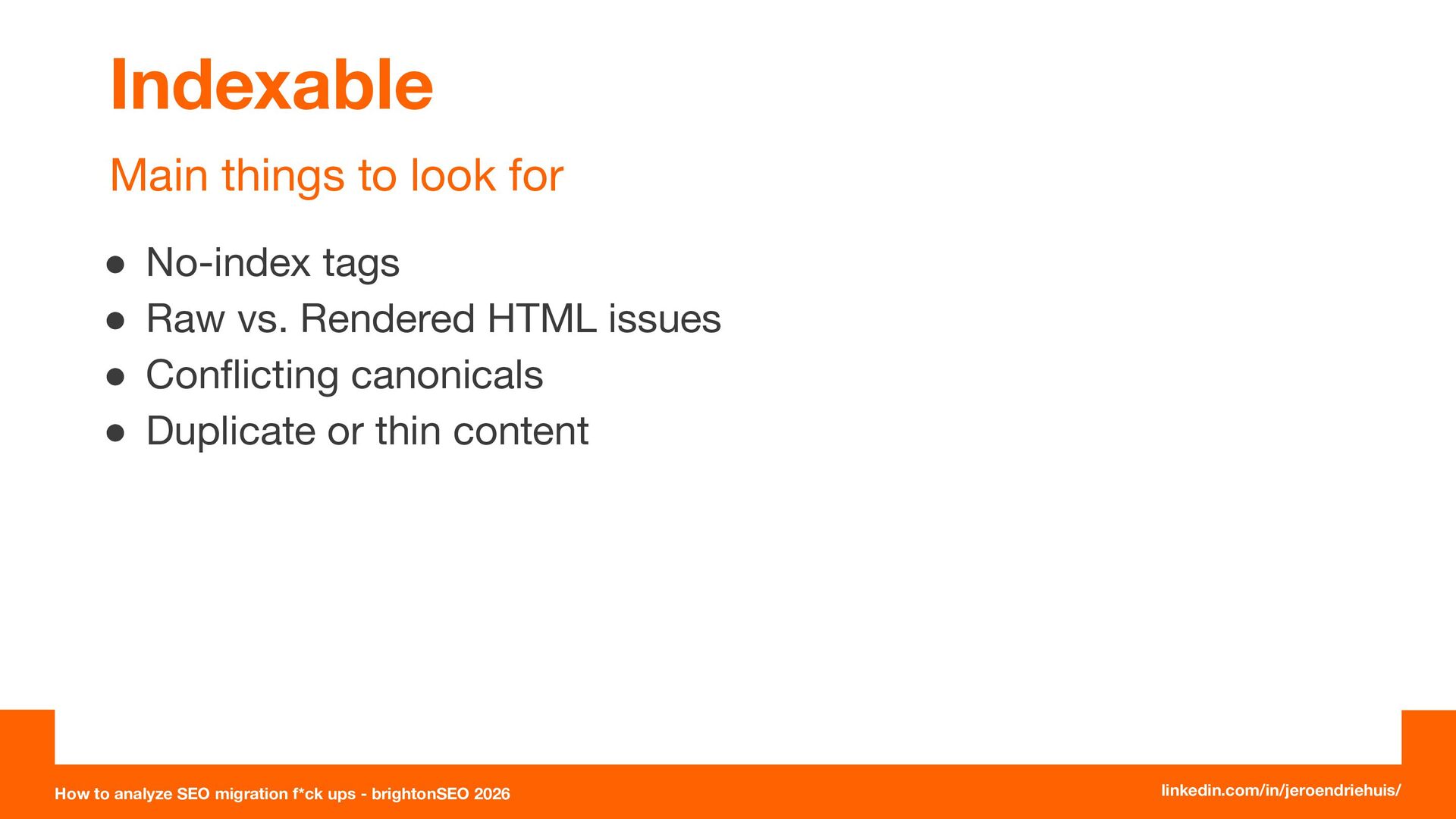 Indexable

Main things to look for

• No-index tags
• Raw vs. Rendered HTML issues
• Conflicting canonicals
• Duplicate or thin content

How to analyze SEO migration f*ck ups - brightonSEO 2026

linkedin.com/in/jeroendriehuis/